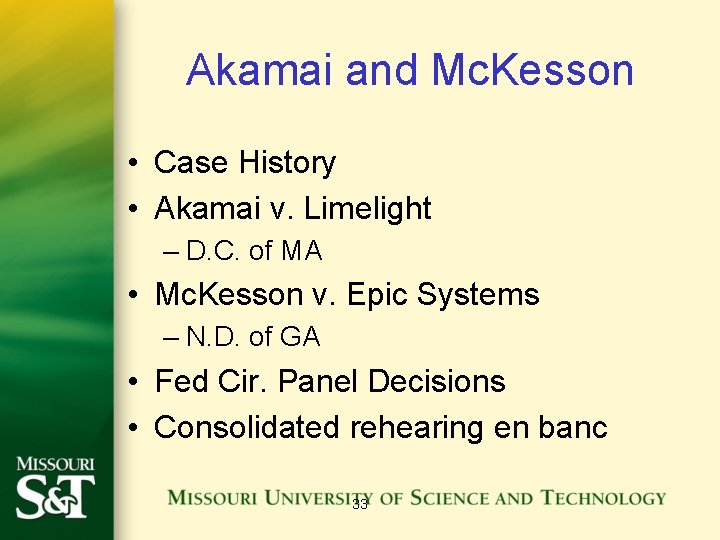 Akamai and McKesson

• Case History
• Akamai v. Limelight
– D.C. of MA
• McKesson v. Epic Systems
– N.D. of GA
• Fed Cir. Panel Decisions
• Consolidated rehearing en banc

MISSOURI
S&T

MISSOURI UNIVERSITY OF SCIENCE AND TECHNOLOGY

33